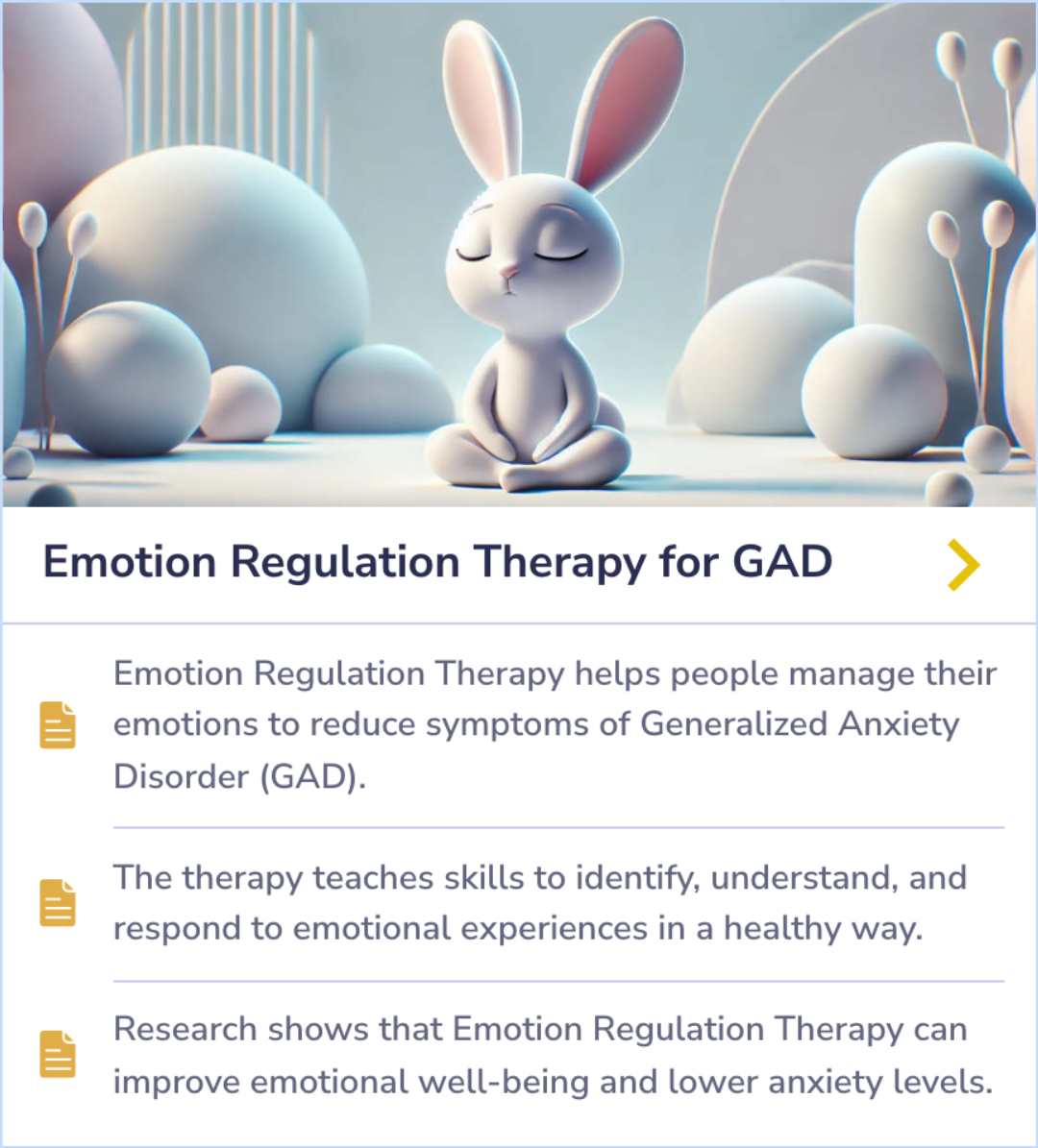 Emotion Regulation Therapy for GAD

Emotion Regulation Therapy helps people manage their emotions to reduce symptoms of Generalized Anxiety Disorder (GAD).

The therapy teaches skills to identify, understand, and respond to emotional experiences in a healthy way.

Research shows that Emotion Regulation Therapy can improve emotional well-being and lower anxiety levels.